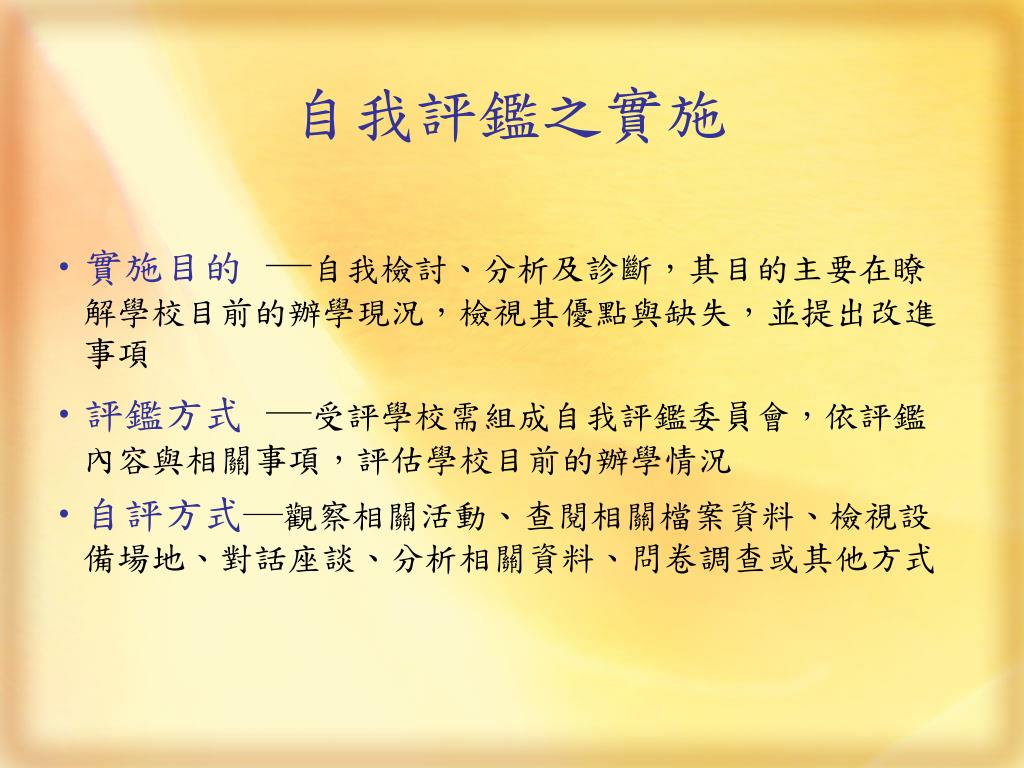 自我評鑑之實施

• 實施目的 —自我檢討、分析及診斷，其目的主要在瞭解學校目前的辦學現況，檢視其優點與缺失，並提出改進事項

• 評鑑方式 —受評學校需組成自我評鑑委員會，依評鑑內容與相關事項，評估學校目前的辦學情況

• 自評方式—觀察相關活動、查閱相關檔案資料、檢視設備場地、對話座談、分析相關資料、問卷調查或其他方式